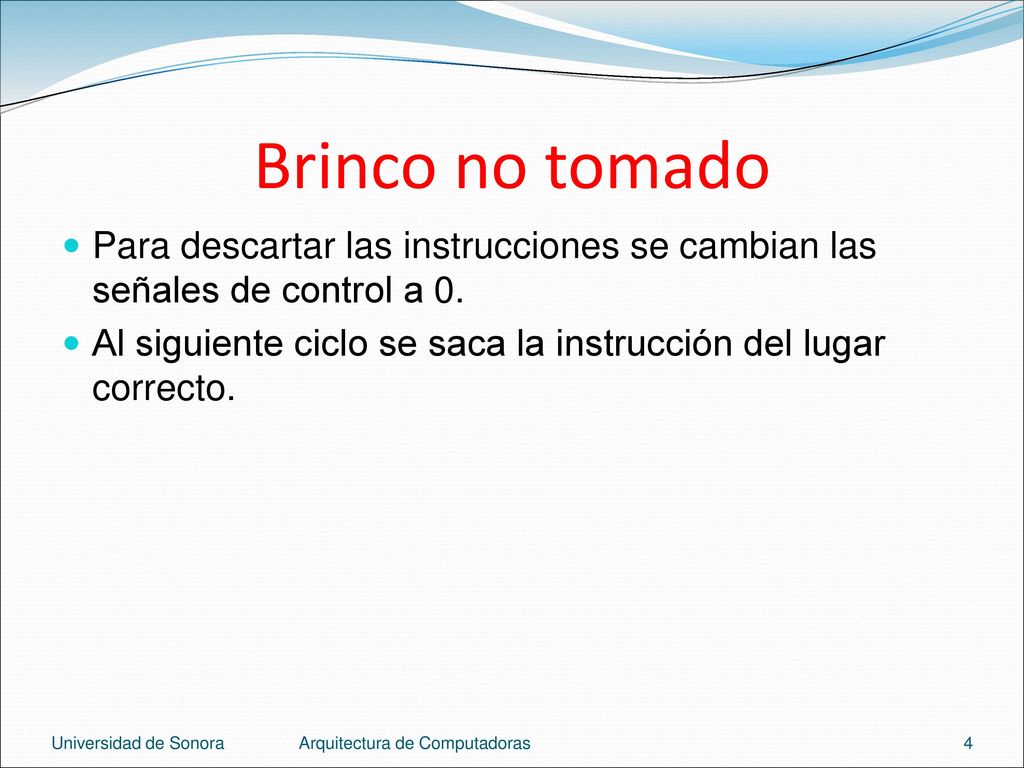 Brinco no tomado

Para descartar las instrucciones se cambian las señales de control a 0.

Al siguiente ciclo se saca la instrucción del lugar correcto.

Universidad de Sonora Arquitectura de Computadoras 4